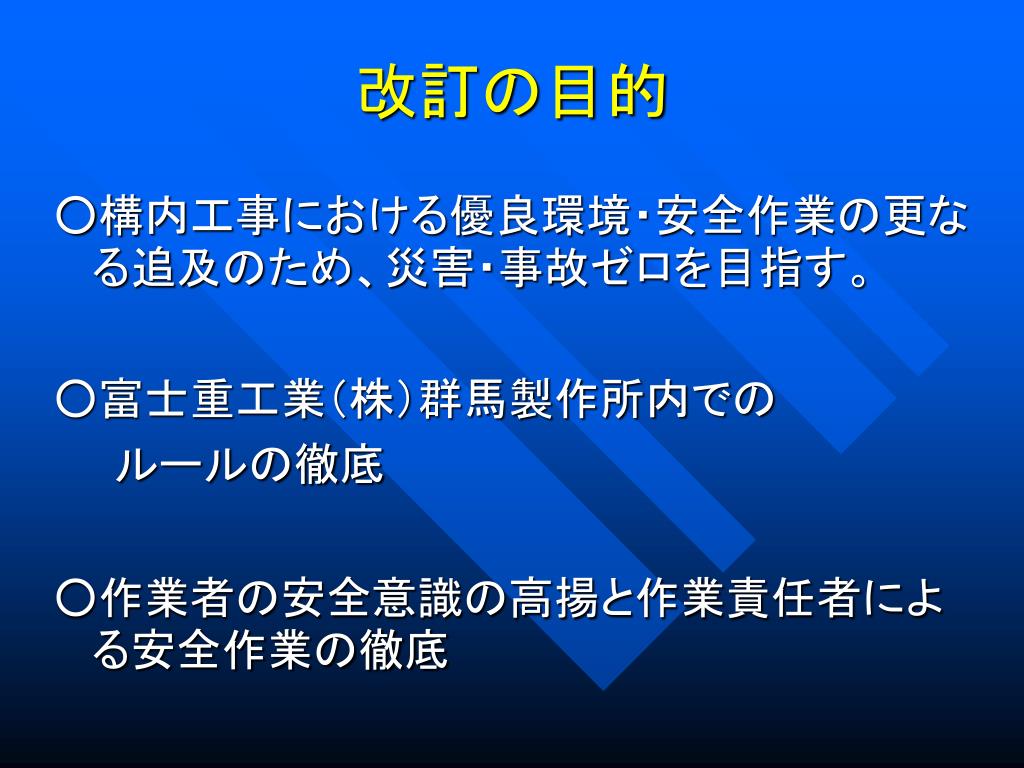 改訂の目的

○構内工事における優良環境･安全作業の更なる追及のため、災害･事故ゼロを目指す。

○富士重工業（株）群馬製作所内での
ルールの徹底

○作業者の安全意識の高揚と作業責任者による安全作業の徹底